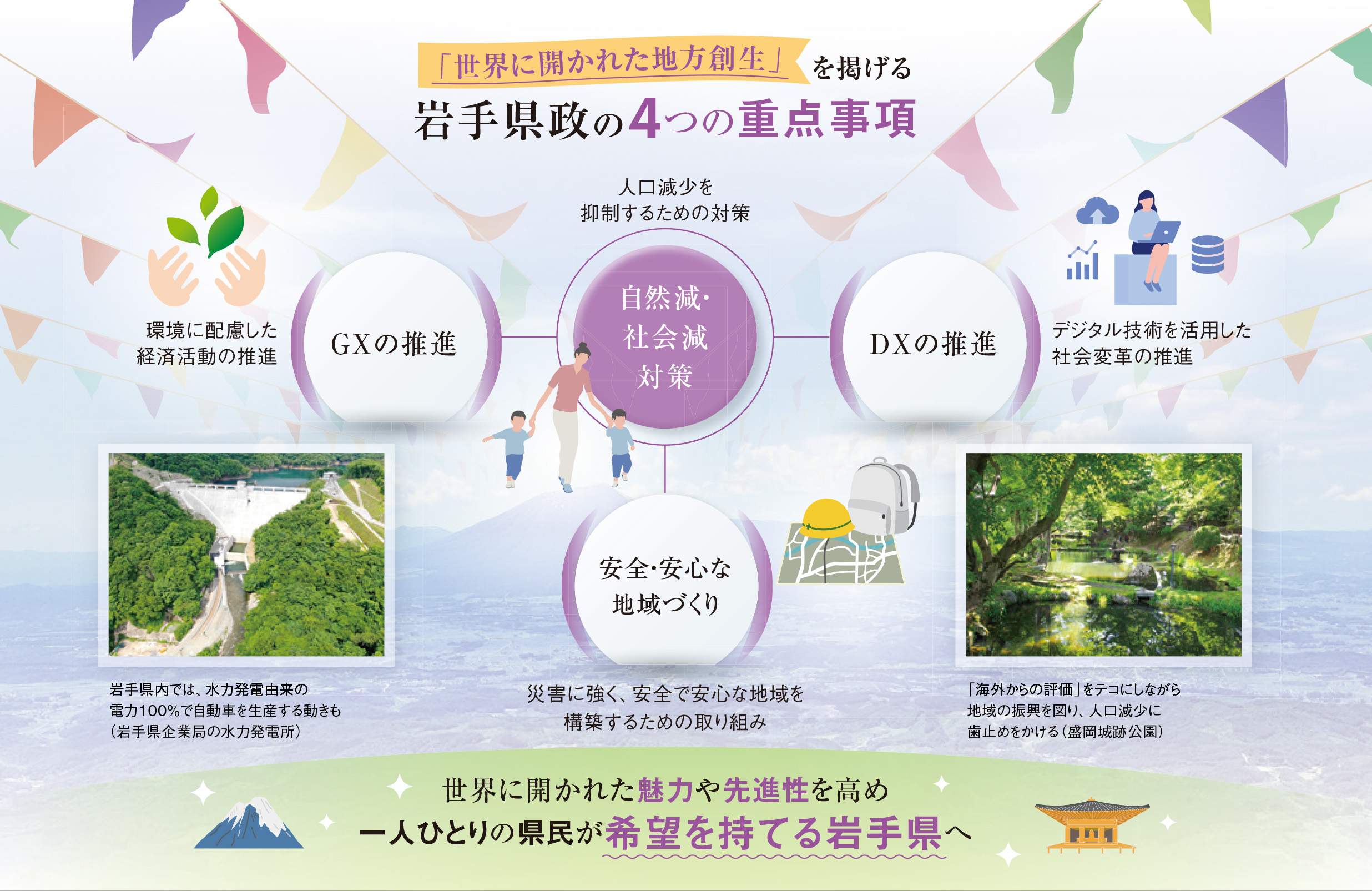 「世界に開かれた地方創生」を掲げる
岩手県政の4つの重点事項

人口減少を抑制するための対策

自然減・社会減対策

環境に配慮した経済活動の推進

GXの推進

DXの推進

デジタル技術を活用した社会変革の推進

安全・安心な地域づくり

岩手県内では、水力発電由来の電力100%で自動車を生産する動きも（岩手県企業局の水力発電所）

災害に強く、安全で安心な地域を構築するための取り組み

「海外からの評価」をテコにしながら地域の振興を図り、人口減少に歯止めをかける（盛岡城跡公園）

世界に開かれた魅力や先進性を高め
一人ひとりの県民が希望を持てる岩手県へ